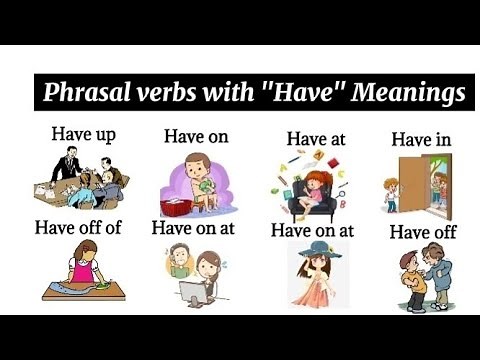 Phrasal verbs with "Have" Meanings

Have up

Have on

Have at

Have in

Have off of

Have on at

Have on at

Have off